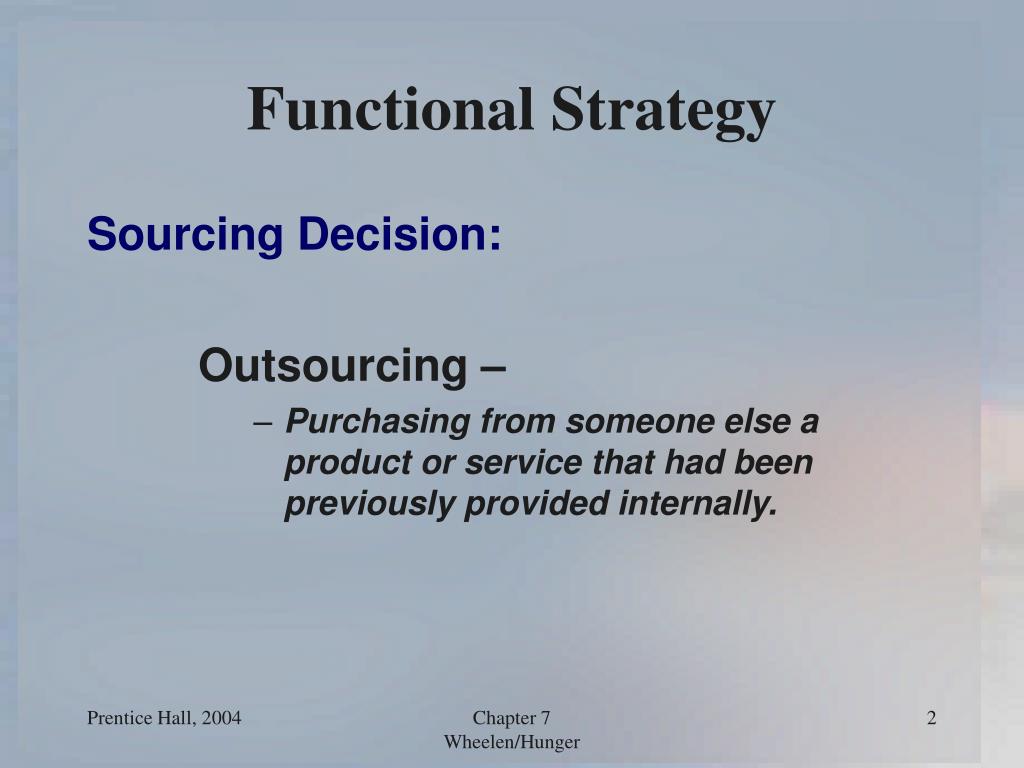 Functional Strategy

Sourcing Decision:

Outsourcing –

– Purchasing from someone else a product or service that had been previously provided internally.

Prentice Hall, 2004

Chapter 7
Wheelen/Hunger

2